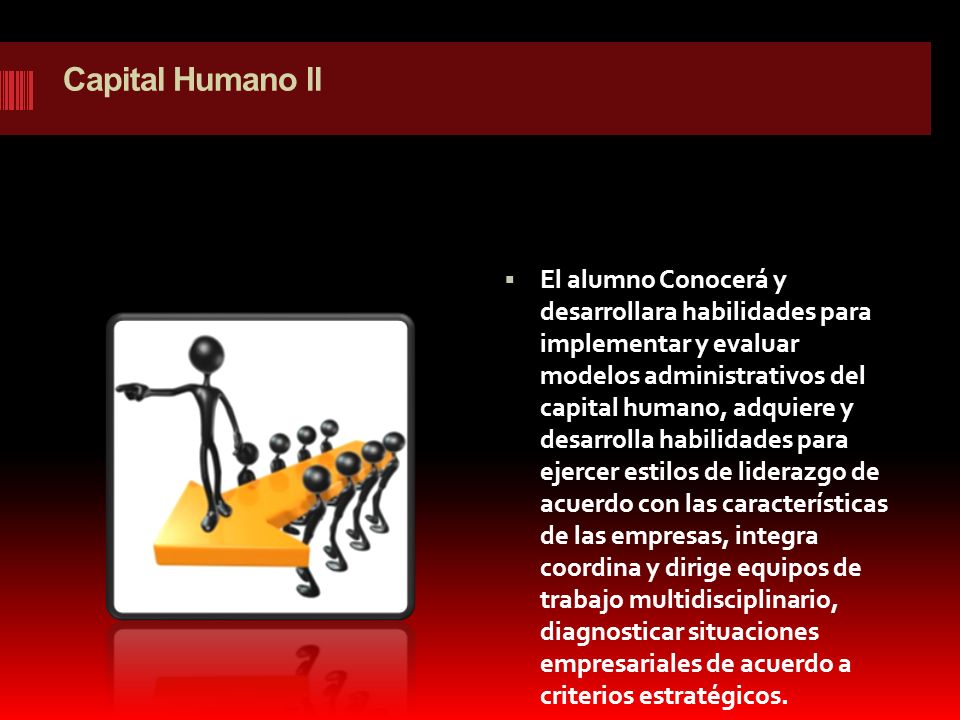 Capital Humano II

▪ El alumno Conocerá y desarrollara habilidades para implementar y evaluar modelos administrativos del capital humano, adquiere y desarrolla habilidades para ejercer estilos de liderazgo de acuerdo con las características de las empresas, integra coordina y dirige equipos de trabajo multidisciplinario, diagnosticar situaciones empresariales de acuerdo a criterios estratégicos.